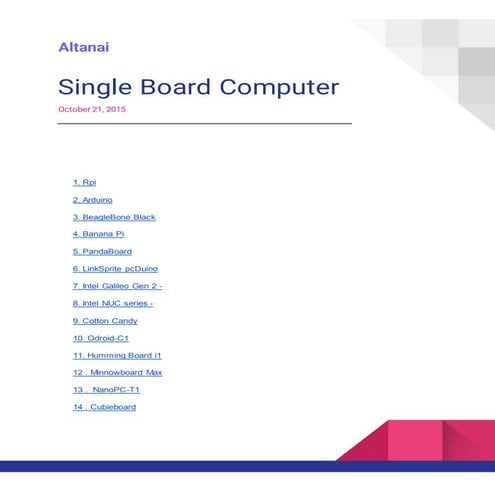 Altanai

Single Board Computer

October 21, 2015

1. Rpi

2. Arduino

3. BeagleBone Black

4. Banana Pi

5. PandaBoard

6. LinkSprite pcDuino

7. Intel Galileo Gen 2 -

8. Intel NUC series -

9. Cotton Candy

10. Odroid-C1

11. Humming Board i1

12 . Minnowboard Max

13 . NanoPC-T1

14 . Cubieboard